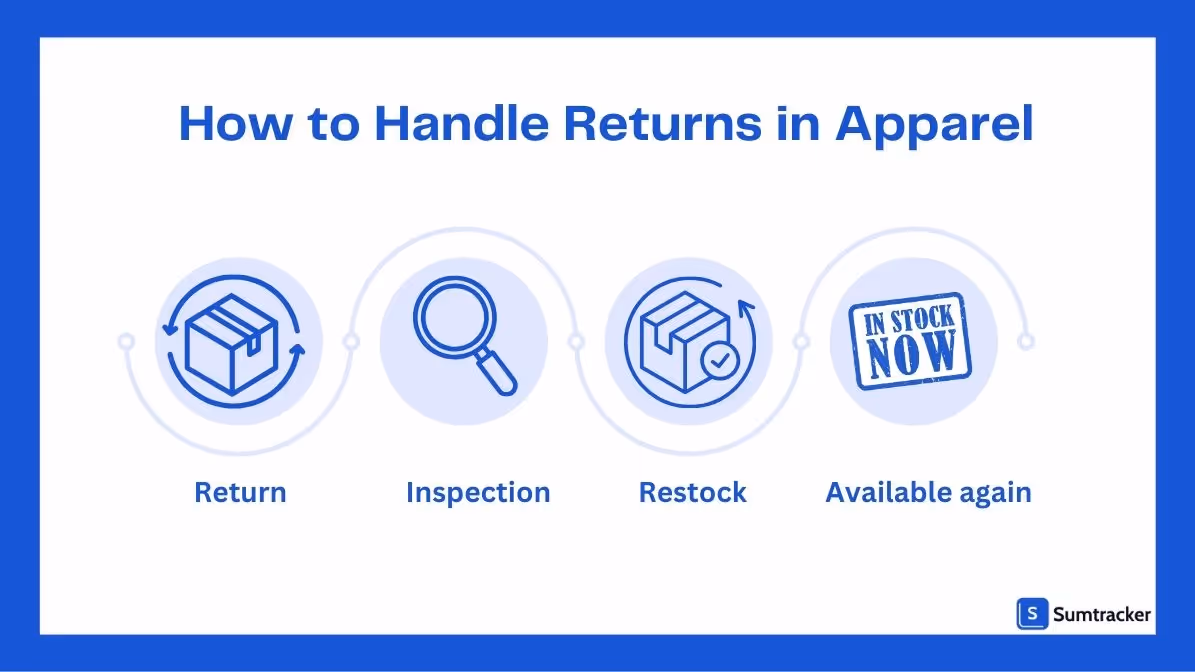 How to Handle Returns in Apparel

IN STOCK NOW

Return

Inspection

Restock

Available again

S Sumtracker